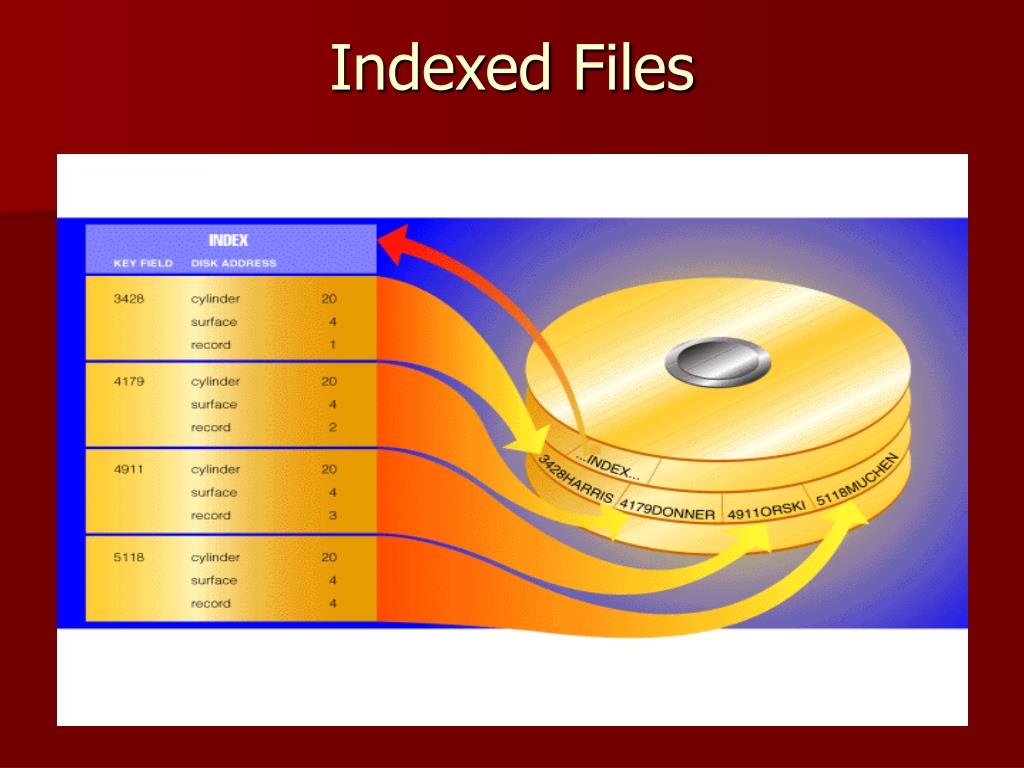 Indexed Files

INDEX

| KEY FIELD | DISK ADDRESS | |
|---|---|---|
| 3428 | cylinder | 20 |
| | surface | 4 |
| | record | 1 |
| 4179 | cylinder | 20 |
| | surface | 4 |
| | record | 2 |
| 4911 | cylinder | 20 |
| | surface | 4 |
| | record | 3 |
| 5118 | cylinder | 20 |
| | surface | 4 |
| | record | 4 |

...INDEX...

3428HARRIS

4179DONNER

4911ORSKI

5118MUCHEN